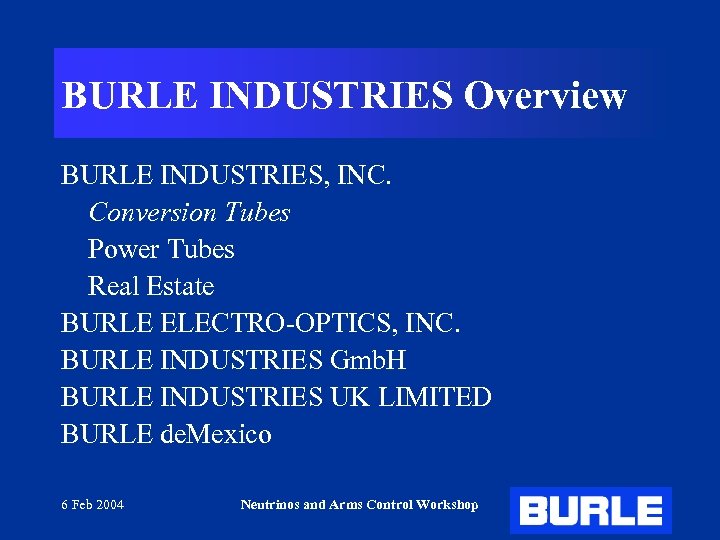 BURLE INDUSTRIES Overview

BURLE INDUSTRIES, INC.

Conversion Tubes

Power Tubes

Real Estate

BURLE ELECTRO-OPTICS, INC.

BURLE INDUSTRIES GmbH

BURLE INDUSTRIES UK LIMITED

BURLE deMexico

6 Feb 2004

Neutrinos and Arms Control Workshop

BURLE